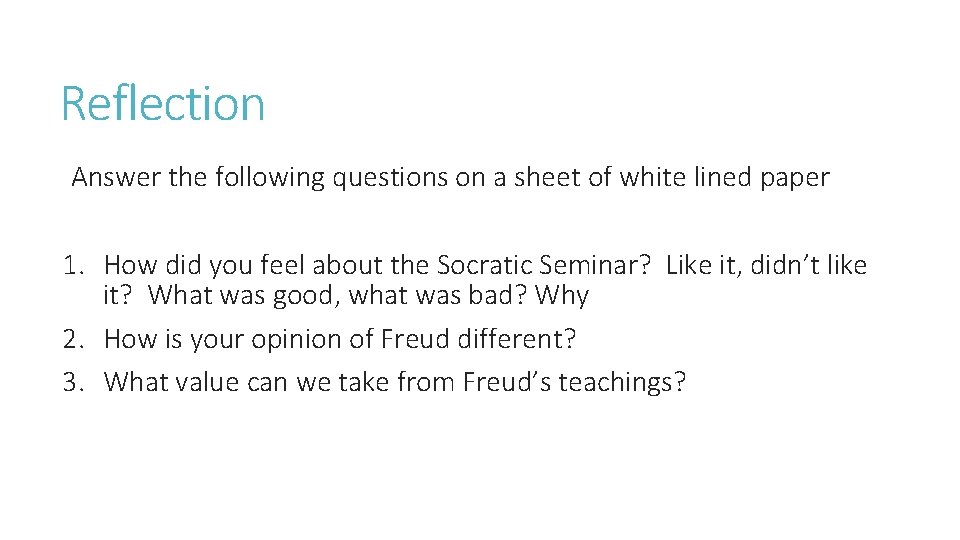 Reflection

Answer the following questions on a sheet of white lined paper

1. How did you feel about the Socratic Seminar? Like it, didn't like it? What was good, what was bad? Why
2. How is your opinion of Freud different?
3. What value can we take from Freud's teachings?